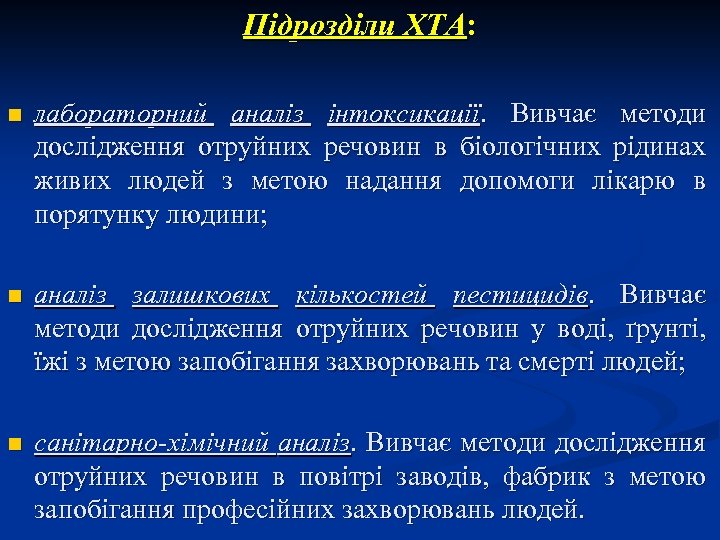 Підрозділи ХТА:

лабораторний аналіз інтоксикації. Вивчає методи дослідження отруйних речовин в біологічних рідинах живих людей з метою надання допомоги лікарю в порятунку людини;

аналіз залишкових кількостей пестицидів. Вивчає методи дослідження отруйних речовин у воді, ґрунті, їжі з метою запобігання захворювань та смерті людей;

санітарно-хімічний аналіз. Вивчає методи дослідження отруйних речовин в повітрі заводів, фабрик з метою запобігання професійних захворювань людей.